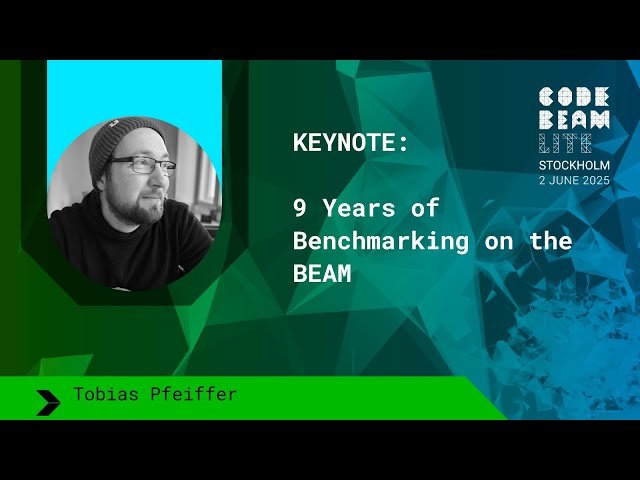 CODE
BEAM
LITE
STOCKHOLM
2 JUNE 2025

KEYNOTE:

9 Years of Benchmarking on the BEAM

Tobias Pfeiffer